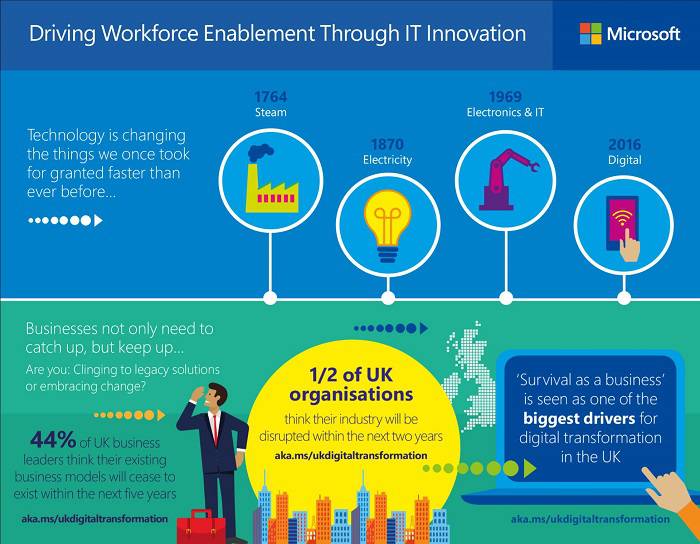 Driving Workforce Enablement Through IT Innovation

Microsoft

Technology is changing the things we once took for granted faster than ever before...

1764
Steam

1870
Electricity

1969
Electronics & IT

2016
Digital

Businesses not only need to catch up, but keep up...

Are you: Clinging to legacy solutions or embracing change?

44% of UK business leaders think their existing business models will cease to exist within the next five years

aka.ms/ukdigitaltransformation

1/2 of UK organisations

think their industry will be disrupted within the next two years

aka.ms/ukdigitaltransformation

'Survival as a business' is seen as one of the biggest drivers for digital transformation in the UK

aka.ms/ukdigitaltransformation